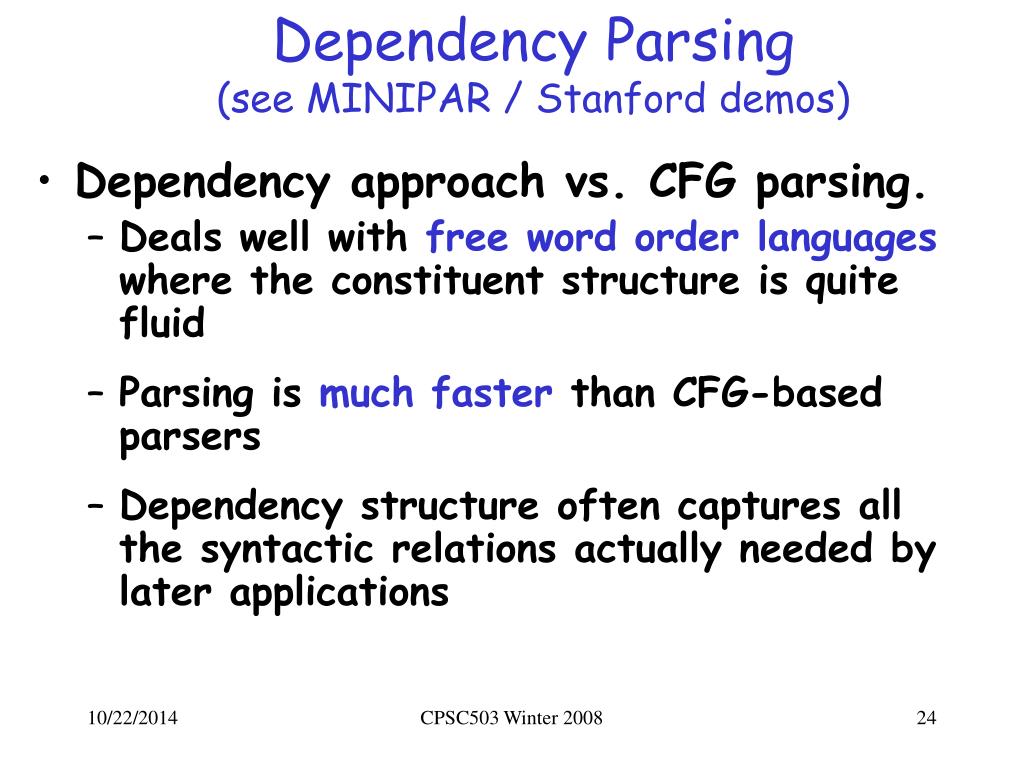 Dependency Parsing
(see MINIPAR / Stanford demos)

• Dependency approach vs. CFG parsing.
– Deals well with free word order languages where the constituent structure is quite fluid
– Parsing is much faster than CFG-based parsers
– Dependency structure often captures all the syntactic relations actually needed by later applications

10/22/2014
CPSC503 Winter 2008
24